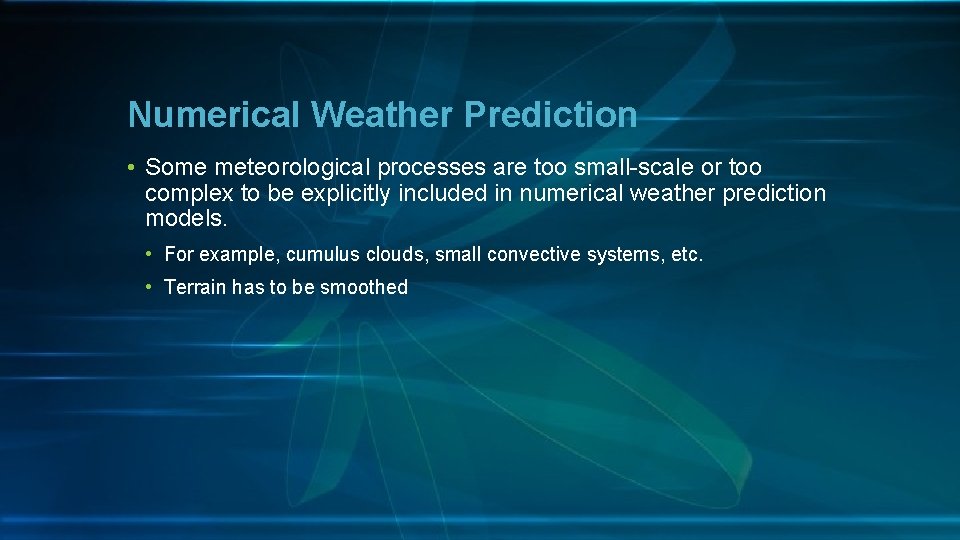 Numerical Weather Prediction

• Some meteorological processes are too small-scale or too complex to be explicitly included in numerical weather prediction models.

• For example, cumulus clouds, small convective systems, etc.

• Terrain has to be smoothed